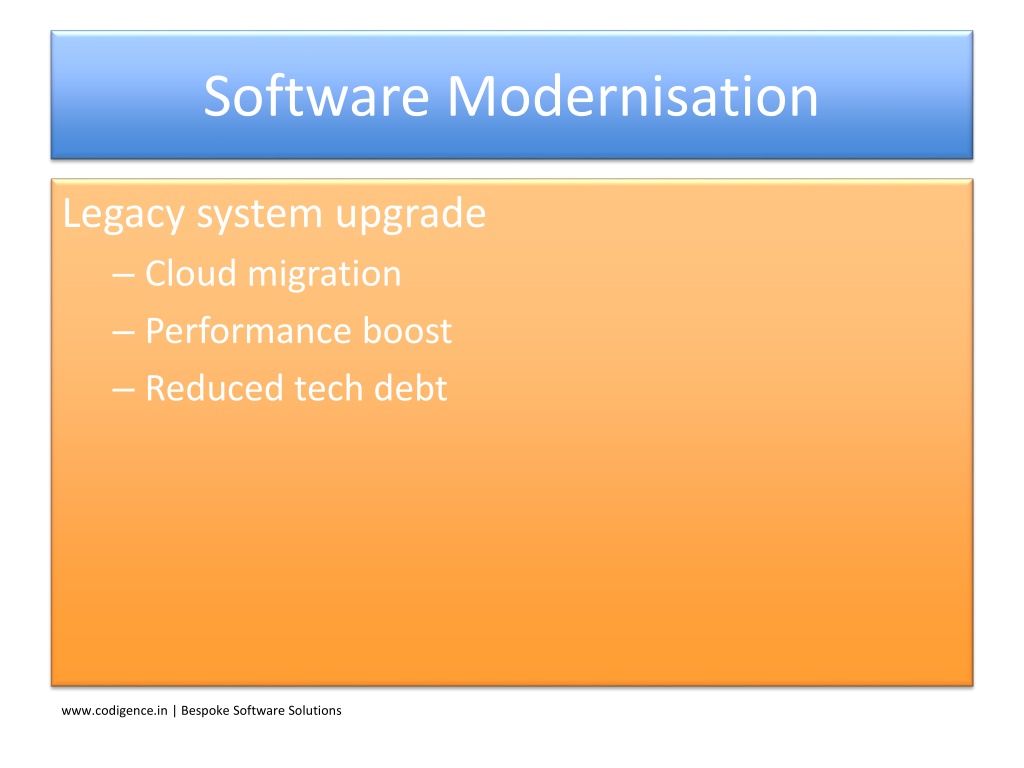 Software Modernisation

Legacy system upgrade
– Cloud migration
– Performance boost
– Reduced tech debt

www.codigence.in | Bespoke Software Solutions